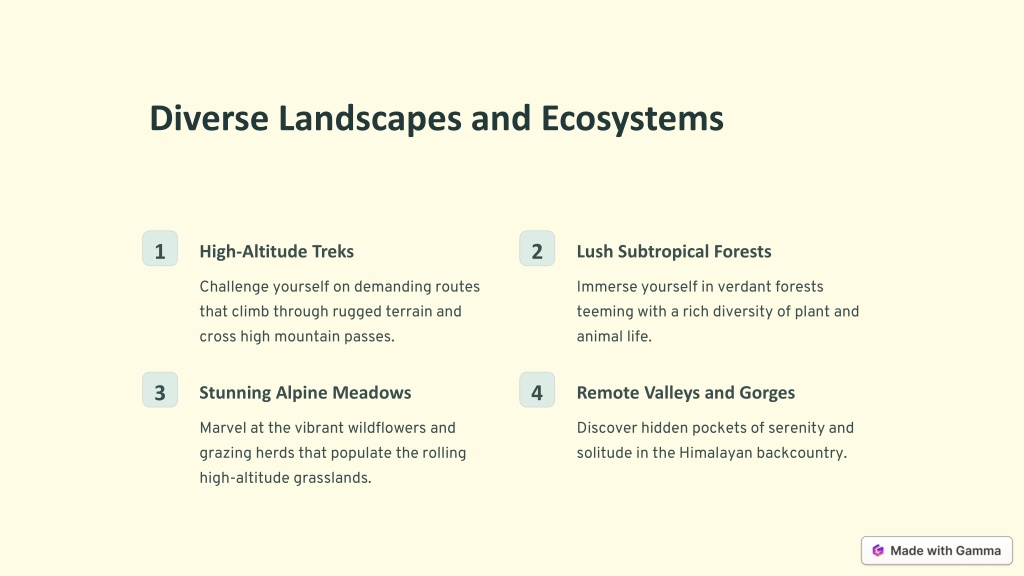 Diverse Landscapes and Ecosystems

1

High-Altitude Treks

Challenge yourself on demanding routes that climb through rugged terrain and cross high mountain passes.

2

Lush Subtropical Forests

Immerse yourself in verdant forests teeming with a rich diversity of plant and animal life.

3

Stunning Alpine Meadows

Marvel at the vibrant wildflowers and grazing herds that populate the rolling high-altitude grasslands.

4

Remote Valleys and Gorges

Discover hidden pockets of serenity and solitude in the Himalayan backcountry.

Made with Gamma